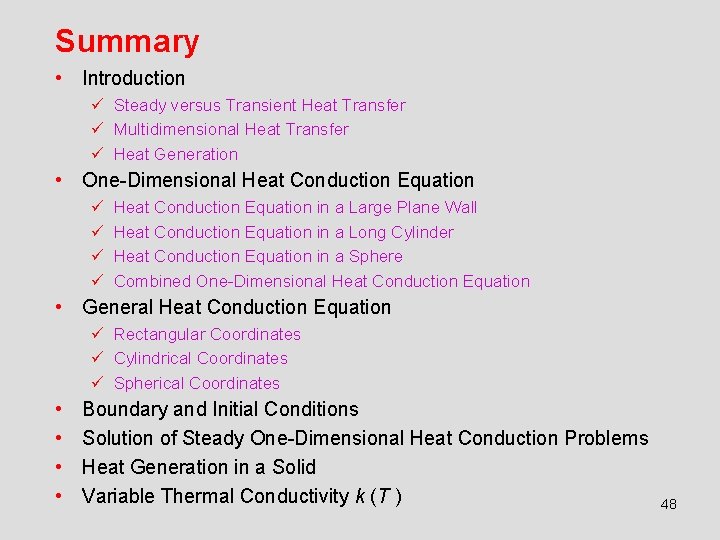 Summary

• Introduction
  ✓ Steady versus Transient Heat Transfer
  ✓ Multidimensional Heat Transfer
  ✓ Heat Generation
• One-Dimensional Heat Conduction Equation
  ✓ Heat Conduction Equation in a Large Plane Wall
  ✓ Heat Conduction Equation in a Long Cylinder
  ✓ Heat Conduction Equation in a Sphere
  ✓ Combined One-Dimensional Heat Conduction Equation
• General Heat Conduction Equation
  ✓ Rectangular Coordinates
  ✓ Cylindrical Coordinates
  ✓ Spherical Coordinates
• Boundary and Initial Conditions
• Solution of Steady One-Dimensional Heat Conduction Problems
• Heat Generation in a Solid
• Variable Thermal Conductivity $k(T)$

48